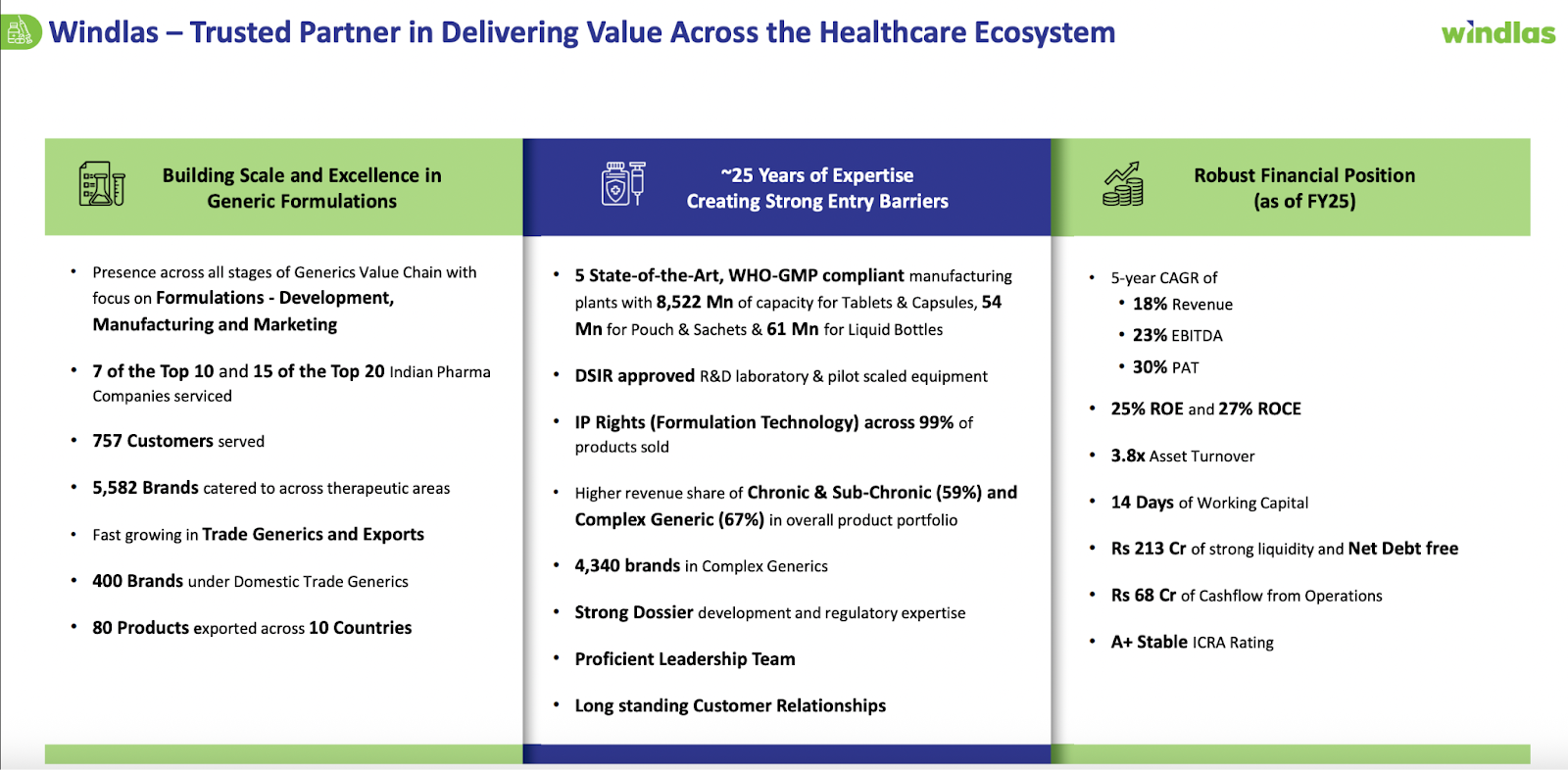 Windlas – Trusted Partner in Delivering Value Across the Healthcare Ecosystem

windlas

Building Scale and Excellence in Generic Formulations

• Presence across all stages of Generics Value Chain with focus on Formulations - Development, Manufacturing and Marketing

• 7 of the Top 10 and 15 of the Top 20 Indian Pharma Companies serviced

• 757 Customers served

• 5,582 Brands catered to across therapeutic areas

• Fast growing in Trade Generics and Exports

• 400 Brands under Domestic Trade Generics

• 80 Products exported across 10 Countries

~25 Years of Expertise Creating Strong Entry Barriers

• 5 State-of-the-Art, WHO-GMP compliant manufacturing plants with 8,522 Mn of capacity for Tablets & Capsules, 54 Mn for Pouch & Sachets & 61 Mn for Liquid Bottles

• DSIR approved R&D laboratory & pilot scaled equipment

• IP Rights (Formulation Technology) across 99% of products sold

• Higher revenue share of Chronic & Sub-Chronic (59%) and Complex Generic (67%) in overall product portfolio

• 4,340 brands in Complex Generics

• Strong Dossier development and regulatory expertise

• Proficient Leadership Team

• Long standing Customer Relationships

Robust Financial Position (as of FY25)

• 5-year CAGR of
  • 18% Revenue
  • 23% EBITDA
  • 30% PAT

• 25% ROE and 27% ROCE

• 3.8x Asset Turnover

• 14 Days of Working Capital

• Rs 213 Cr of strong liquidity and Net Debt free

• Rs 68 Cr of Cashflow from Operations

• A+ Stable ICRA Rating